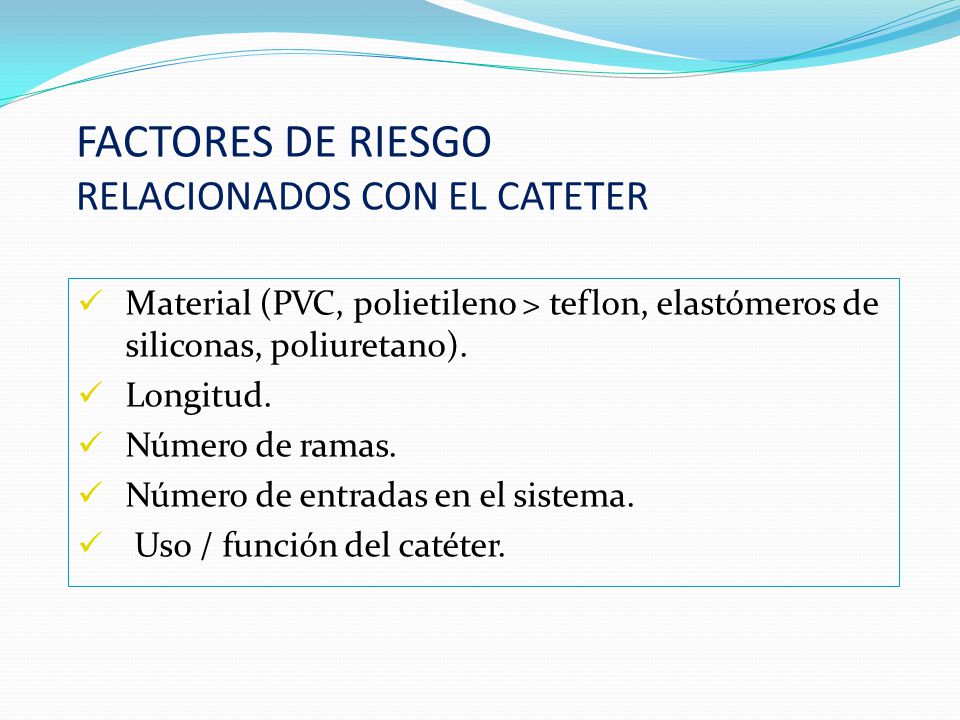 FACTORES DE RIESGO
RELACIONADOS CON EL CATETER

✓ Material (PVC, polietileno > teflon, elastómeros de siliconas, poliuretano).
✓ Longitud.
✓ Número de ramas.
✓ Número de entradas en el sistema.
✓ Uso / función del catéter.